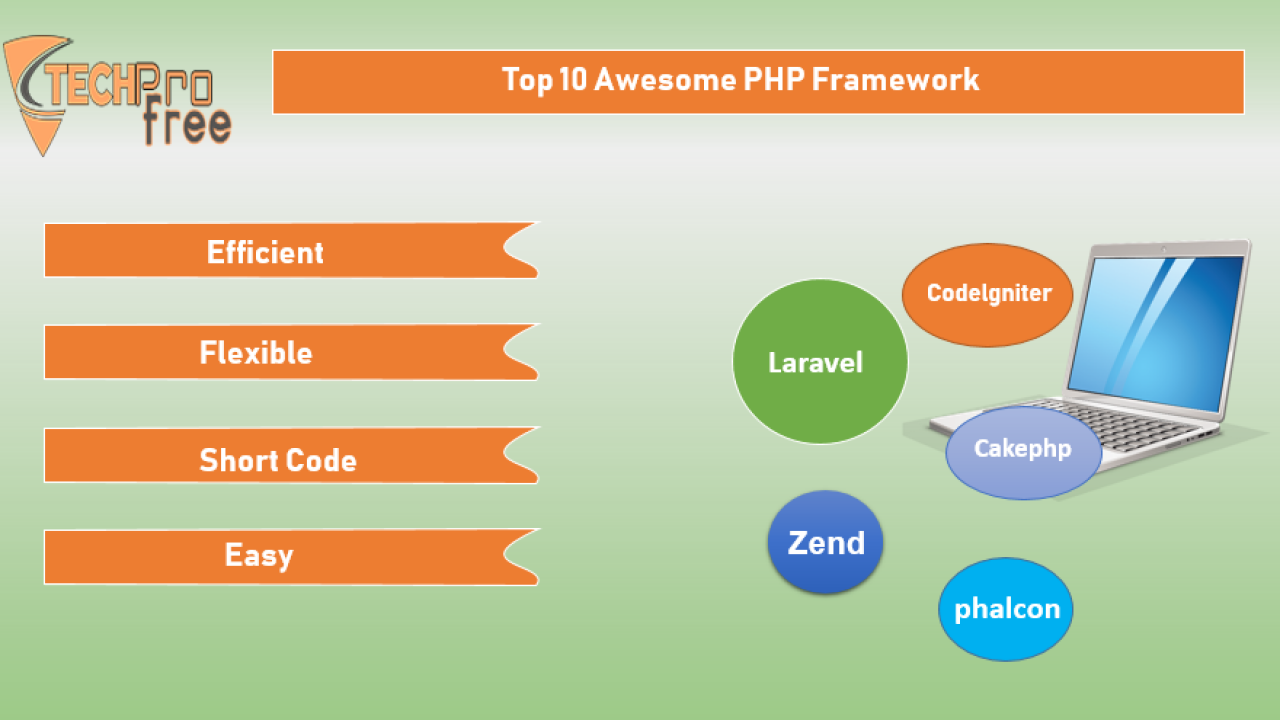 TECHPro free

Top 10 Awesome PHP Framework

Efficient

Flexible

Short Code

Easy

CodeIgniter

Laravel

Cakephp

Zend

phalcon